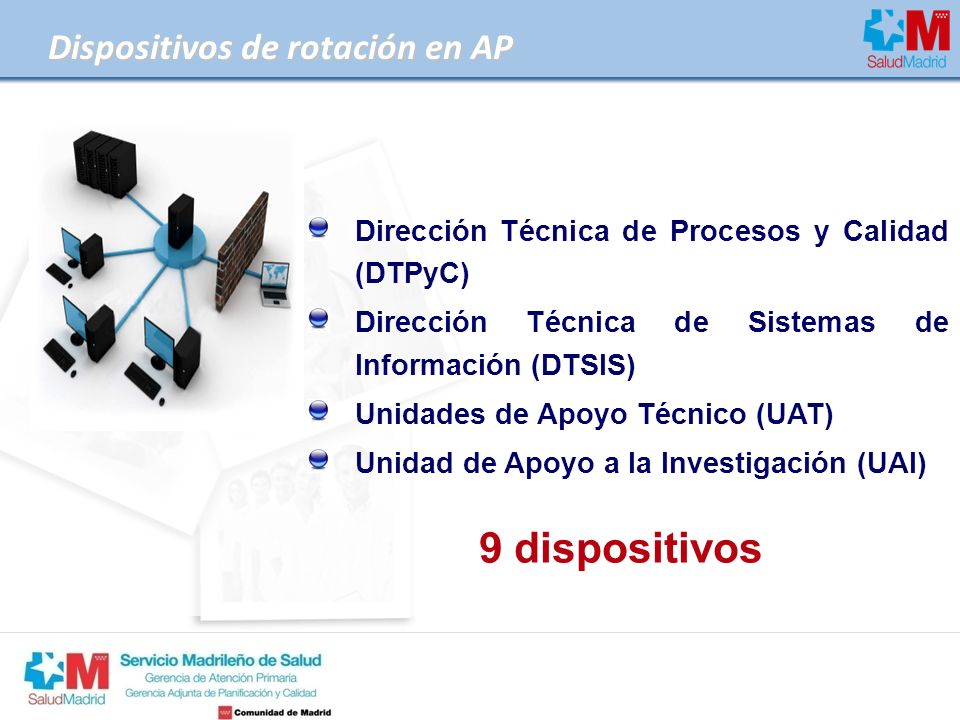 Dispositivos de rotación en AP

SaludMadrid

Dirección Técnica de Procesos y Calidad (DTPyC)

Dirección Técnica de Sistemas de Información (DTSIS)

Unidades de Apoyo Técnico (UAT)

Unidad de Apoyo a la Investigación (UAI)

9 dispositivos

SaludMadrid

Servicio Madrileño de Salud
Gerencia de Atención Primaria
Gerencia Adjunta de Planificación y Calidad

Comunidad de Madrid